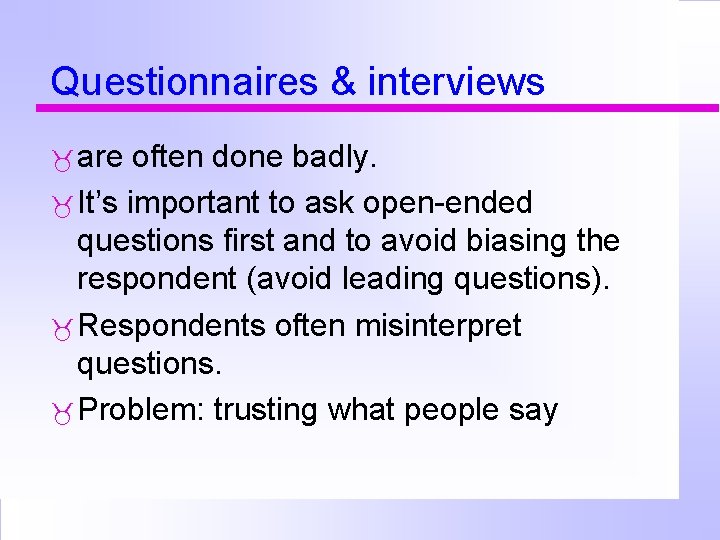 Questionnaires & interviews

are often done badly.

It’s important to ask open-ended questions first and to avoid biasing the respondent (avoid leading questions).

Respondents often misinterpret questions.

Problem: trusting what people say